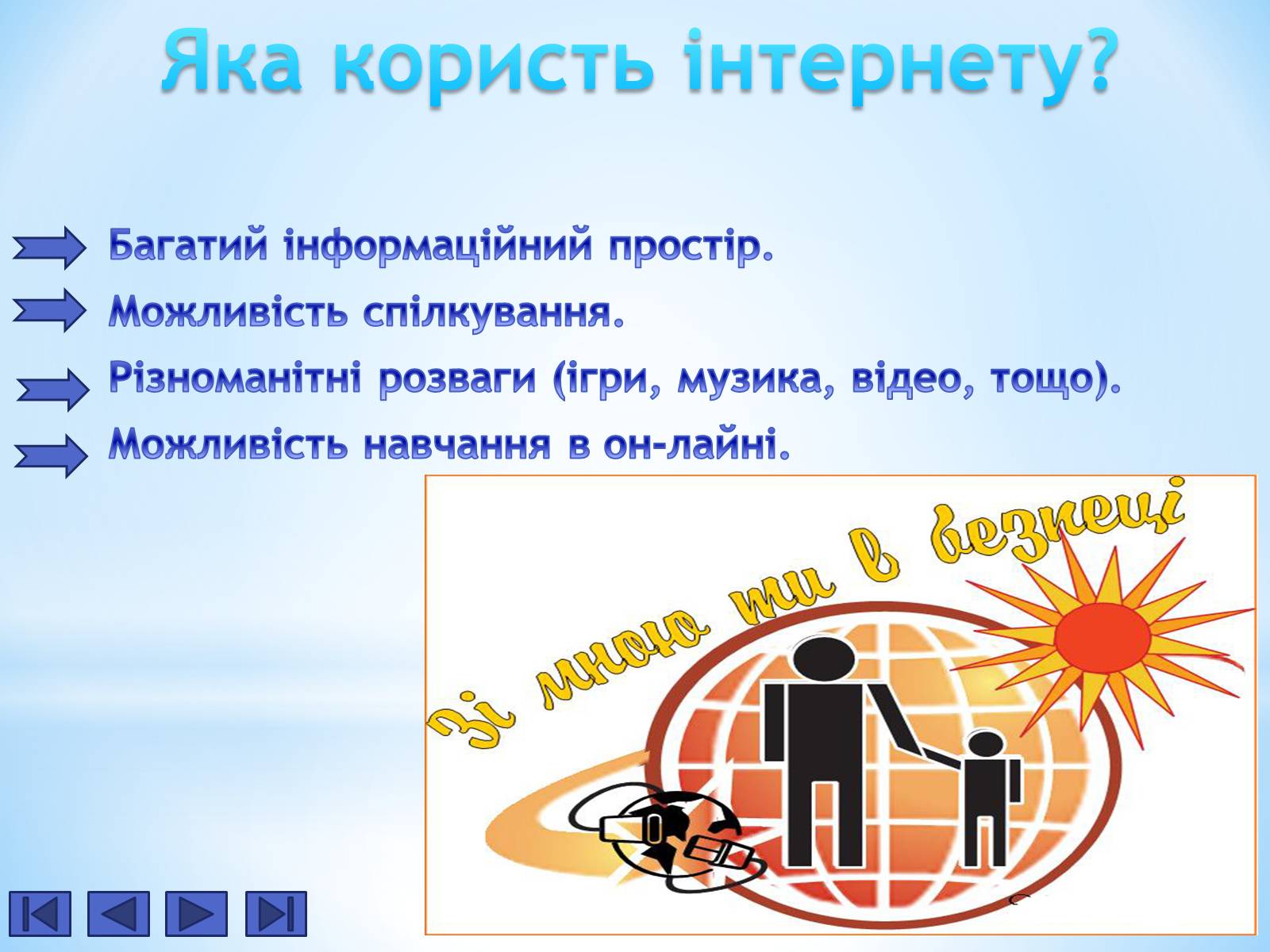 Яка користь інтернету?

Багатий інформаційний простір.

Можливість спілкування.

Різноманітні розваги (ігри, музика, відео, тощо).

Можливість навчання в он-лайні.

Зі мною ти в безпеці